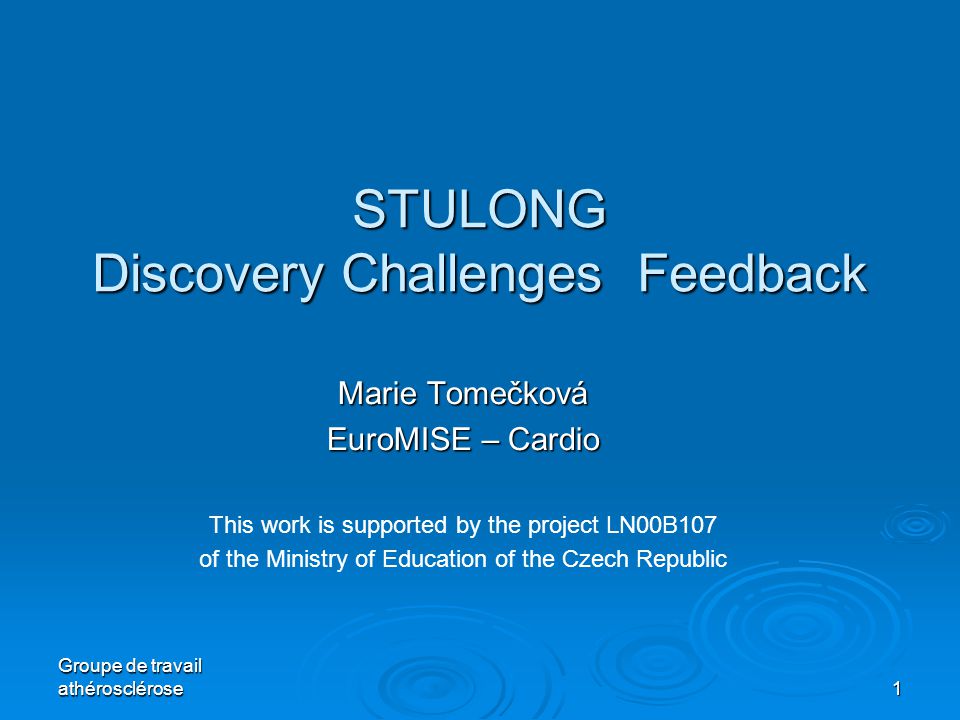 STULONG
Discovery Challenges Feedback

Marie Tomečková
EuroMISE – Cardio

This work is supported by the project LN00B107
of the Ministry of Education of the Czech Republic

Groupe de travail athérosclérose

1